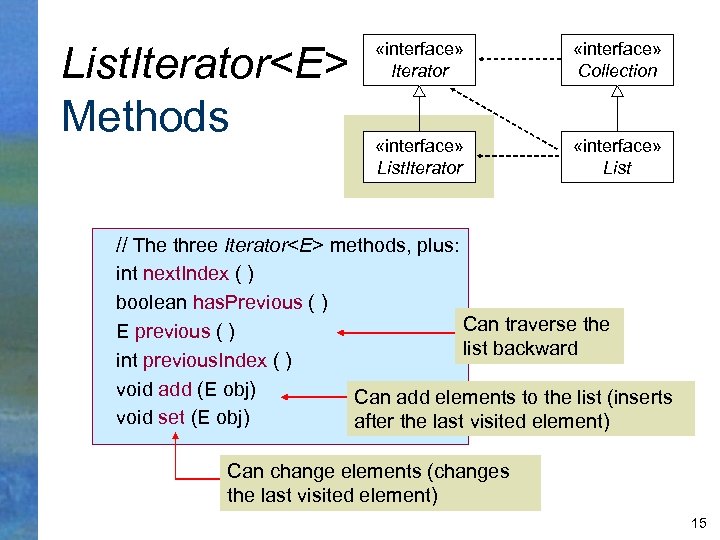 ListIterator<E> Methods

«interface» Iterator

«interface» Collection

«interface» ListIterator

«interface» List

// The three Iterator<E> methods, plus:
int nextIndex ( )
boolean hasPrevious ( )
E previous ( )
int previousIndex ( )
void add (E obj)
void set (E obj)

Can traverse the list backward

Can add elements to the list (inserts after the last visited element)

Can change elements (changes the last visited element)

15